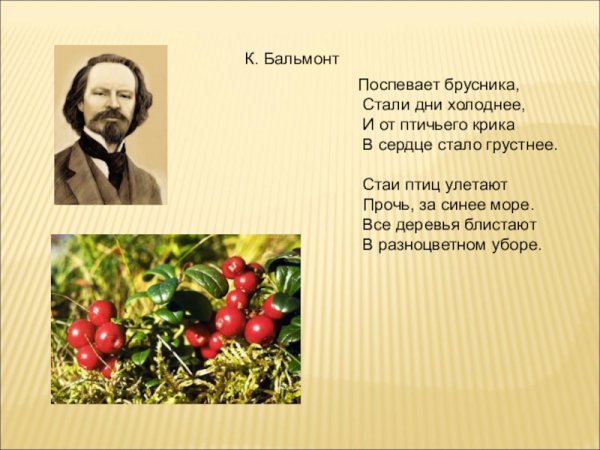 К. Бальмонт

Поспевает брусника,
Стали дни холоднее,
И от птичьего крика
В сердце стало грустнее.

Стаи птиц улетают
Прочь, за синее море.
Все деревья блистают
В разноцветном уборе.